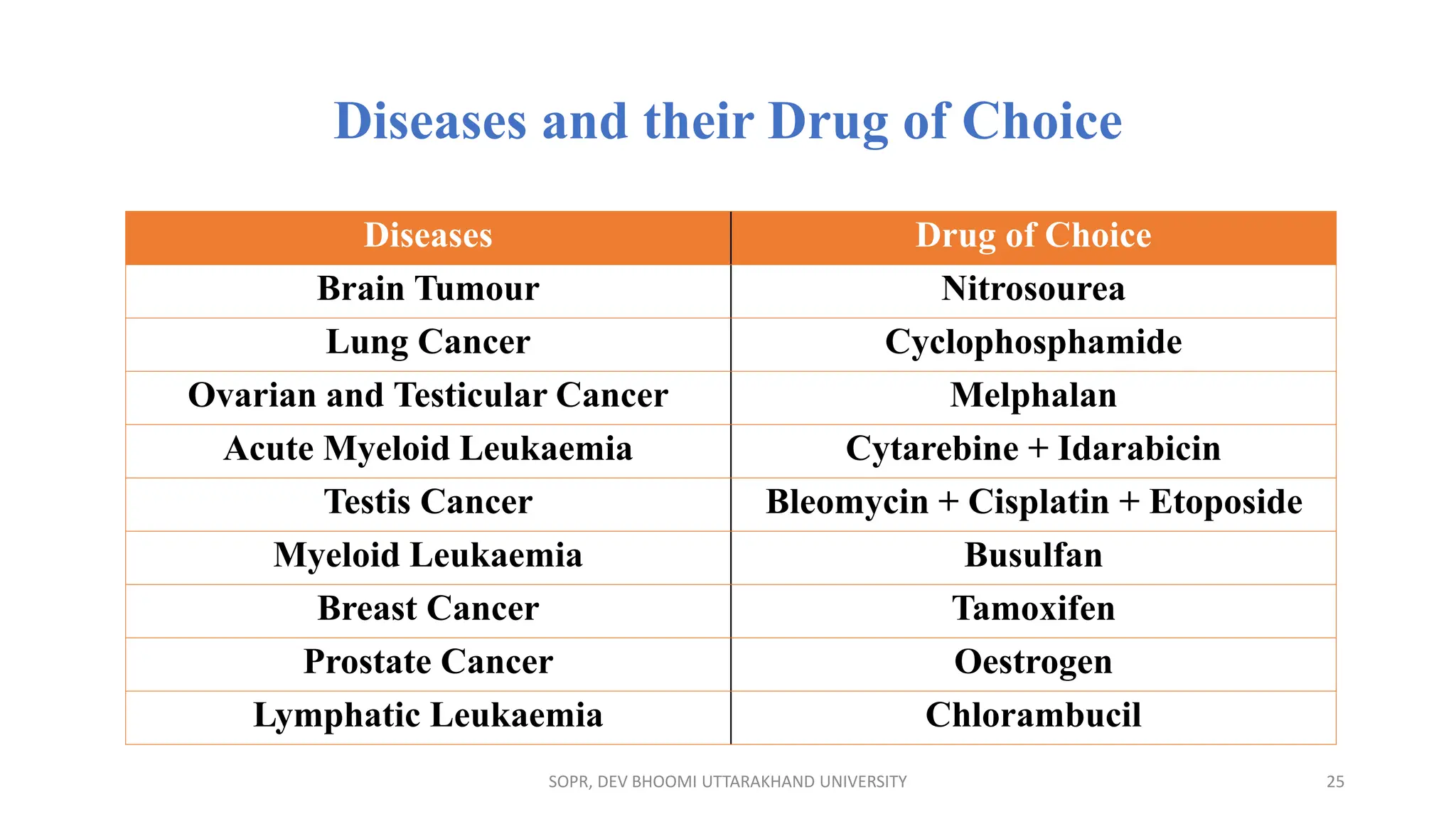 Diseases and their Drug of Choice

| Diseases | Drug of Choice |
|---|---|
| Brain Tumour | Nitrosourea |
| Lung Cancer | Cyclophosphamide |
| Ovarian and Testicular Cancer | Melphalan |
| Acute Myeloid Leukaemia | Cytarebine + Idarabicin |
| Testis Cancer | Bleomycin + Cisplatin + Etoposide |
| Myeloid Leukaemia | Busulfan |
| Breast Cancer | Tamoxifen |
| Prostate Cancer | Oestrogen |
| Lymphatic Leukaemia | Chlorambucil |

SOPR, DEV BHOOMI UTTARAKHAND UNIVERSITY

25